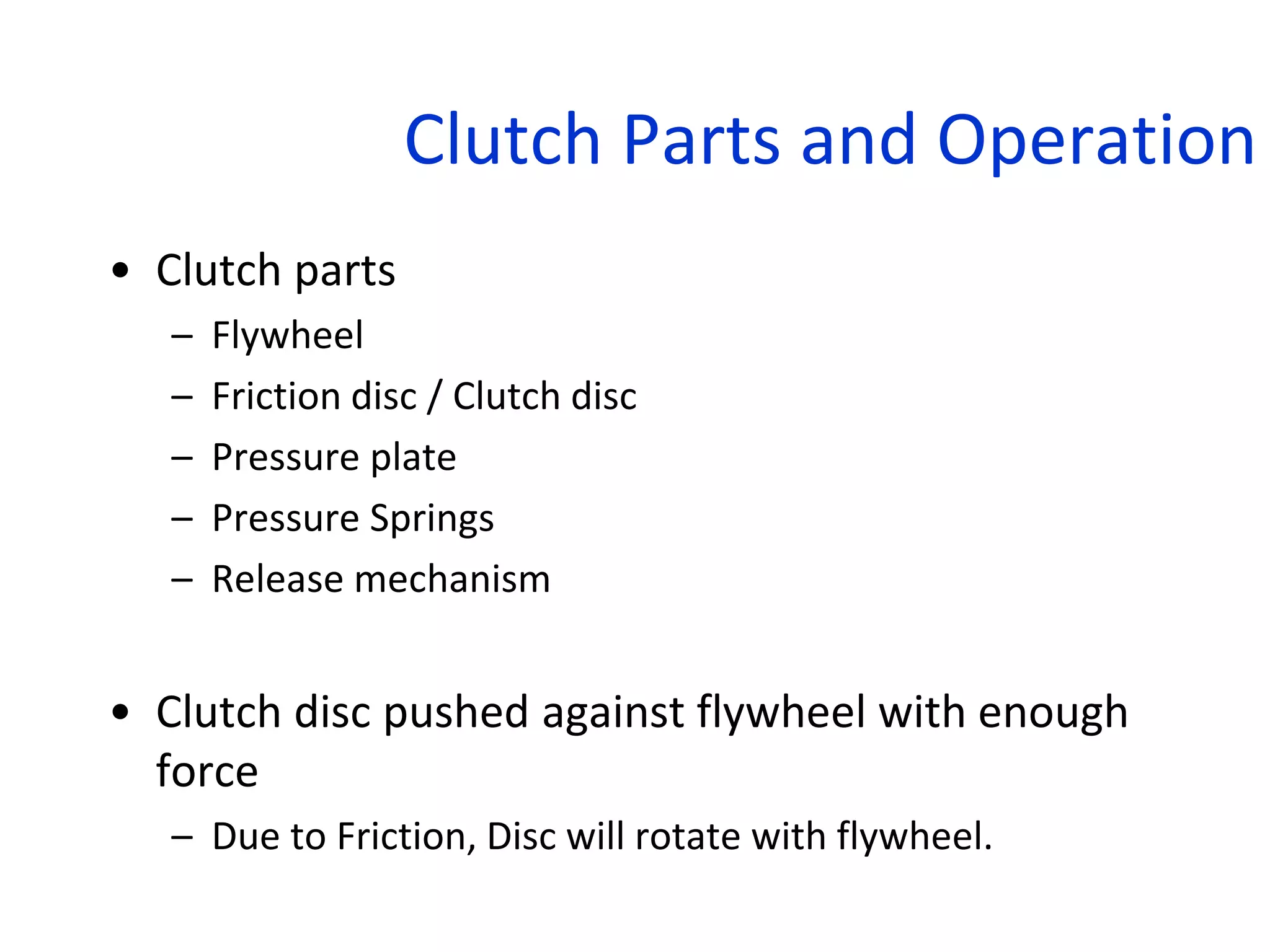 Clutch Parts and Operation

• Clutch parts
– Flywheel
– Friction disc / Clutch disc
– Pressure plate
– Pressure Springs
– Release mechanism

• Clutch disc pushed against flywheel with enough force
– Due to Friction, Disc will rotate with flywheel.